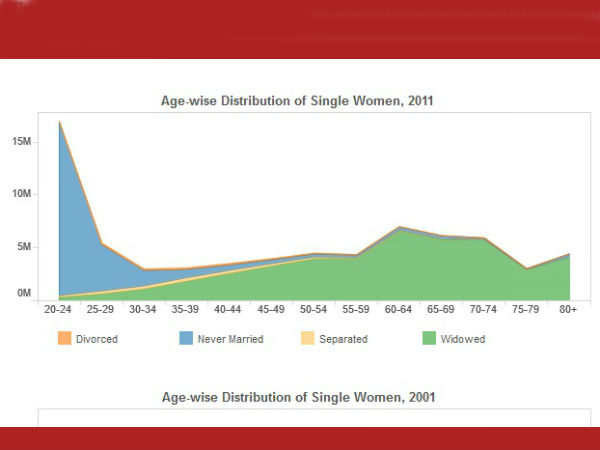 Age-wise Distribution of Single Women, 2011

15M
10M
5M
0M

20-24 25-29 30-34 35-39 40-44 45-49 50-54 55-59 60-64 65-69 70-74 75-79 80+

Divorced
Never Married
Separated
Widowed

Age-wise Distribution of Single Women, 2001